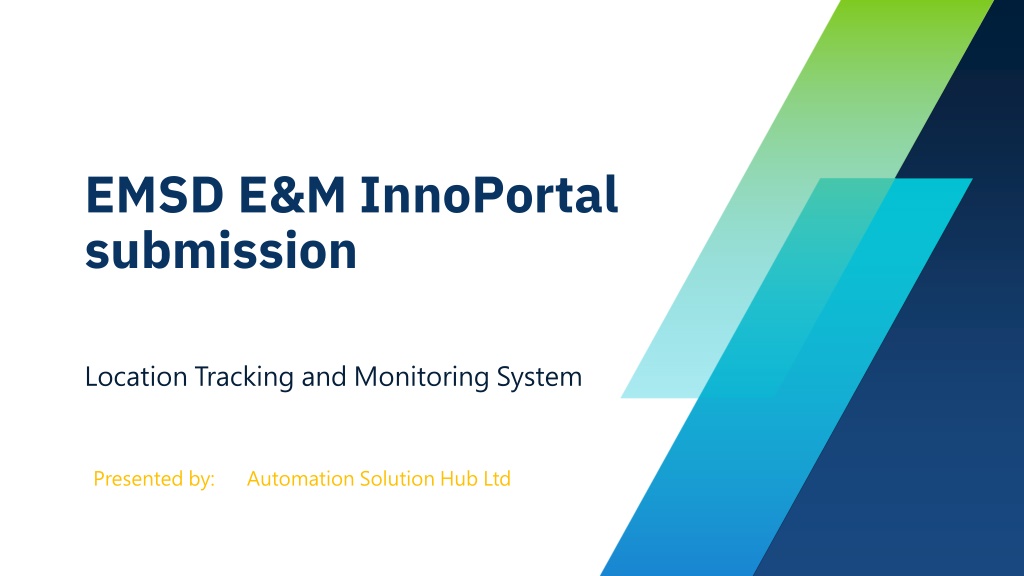 EMSD E&M InnoPortal submission

Location Tracking and Monitoring System

Presented by: Automation Solution Hub Ltd